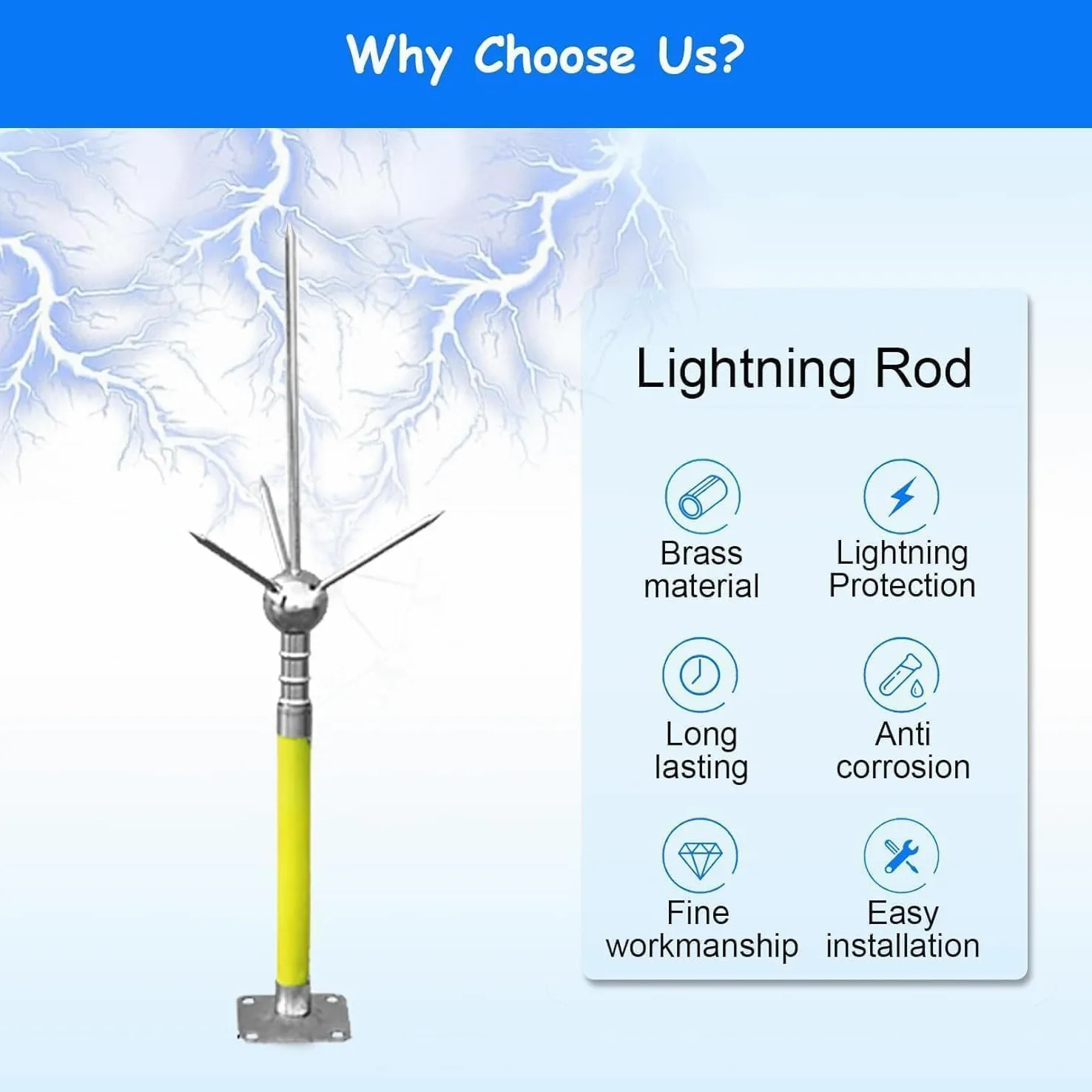 Why Choose Us?

Lightning Rod

Brass material

Lightning Protection

Long lasting

Anti corrosion

Fine workmanship

Easy installation